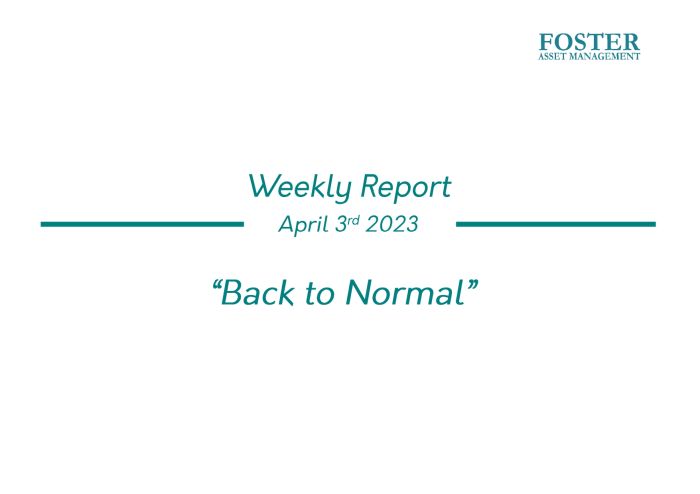 FOSTER
ASSET MANAGEMENT

Weekly Report

April 3rd 2023

“Back to Normal”